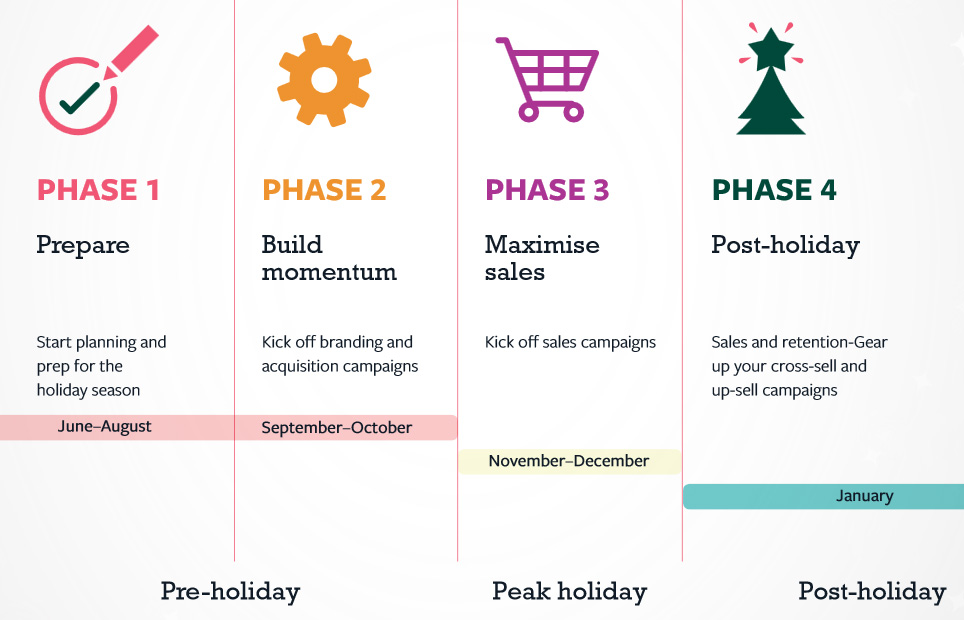 PHASE 1

Prepare

Start planning and prep for the holiday season

June–August

PHASE 2

Build momentum

Kick off branding and acquisition campaigns

September–October

PHASE 3

Maximise sales

Kick off sales campaigns

November–December

PHASE 4

Post-holiday

Sales and retention-Gear up your cross-sell and up-sell campaigns

January

Pre-holiday

Peak holiday

Post-holiday